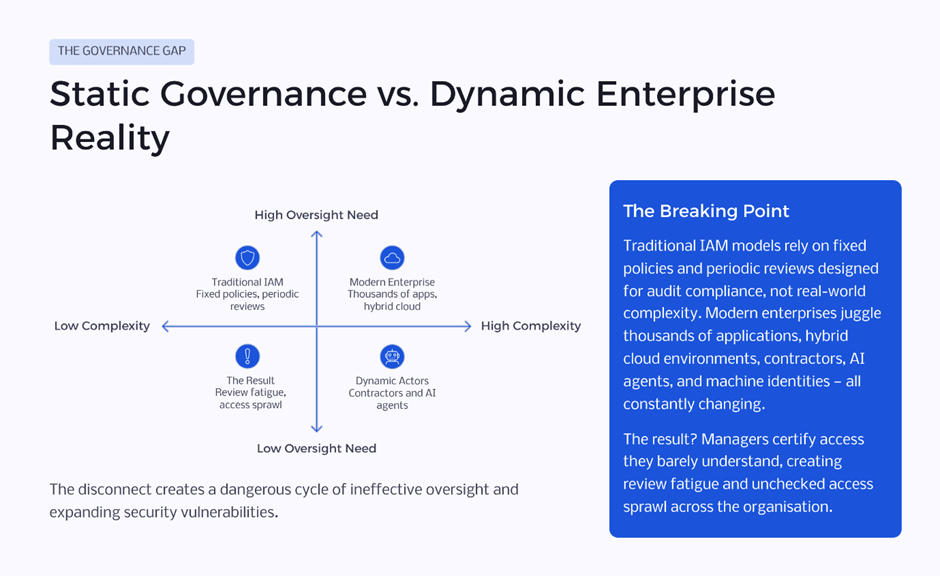 THE GOVERNANCE GAP

Static Governance vs. Dynamic Enterprise Reality

High Oversight Need

Traditional IAM
Fixed policies, periodic reviews

Modern Enterprise
Thousands of apps, hybrid cloud

Low Complexity

High Complexity

The Result
Review fatigue, access sprawl

Dynamic Actors
Contractors and AI agents

Low Oversight Need

The disconnect creates a dangerous cycle of ineffective oversight and expanding security vulnerabilities.

The Breaking Point

Traditional IAM models rely on fixed policies and periodic reviews designed for audit compliance, not real-world complexity. Modern enterprises juggle thousands of applications, hybrid cloud environments, contractors, AI agents, and machine identities – all constantly changing.

The result? Managers certify access they barely understand, creating review fatigue and unchecked access sprawl across the organisation.